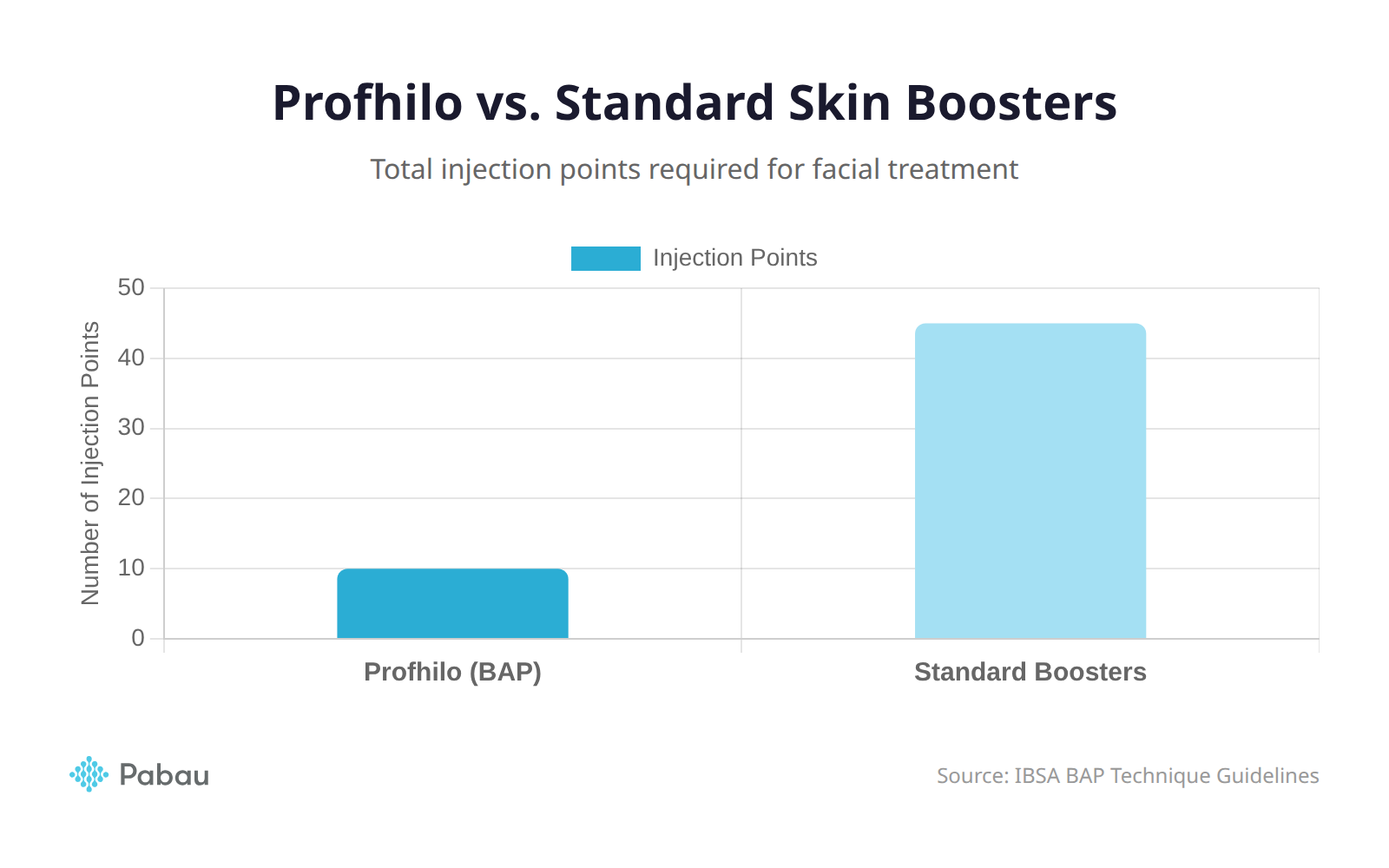 Profhilo vs. Standard Skin Boosters

Total injection points required for facial treatment

Injection Points

Number of Injection Points

50
40
30
20
10
0

Profhilo (BAP)
Standard Boosters

Pabau

Source: IBSA BAP Technique Guidelines